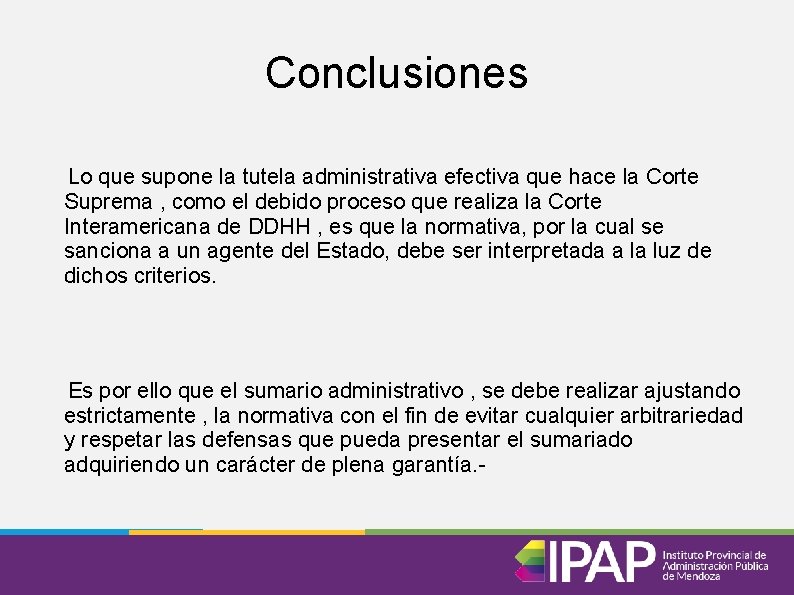 Conclusiones

Lo que supone la tutela administrativa efectiva que hace la Corte Suprema , como el debido proceso que realiza la Corte Interamericana de DDHH , es que la normativa, por la cual se sanciona a un agente del Estado, debe ser interpretada a la luz de dichos criterios.

Es por ello que el sumario administrativo , se debe realizar ajustando estrictamente , la normativa con el fin de evitar cualquier arbitrariedad y respetar las defensas que pueda presentar el sumariado adquiriendo un carácter de plena garantía.-

IPAP Instituto Provincial de Administración Pública de Mendoza